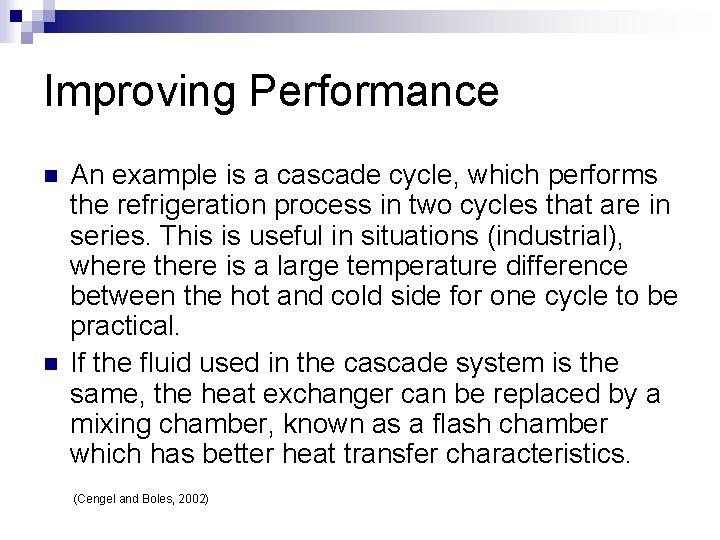 Improving Performance

An example is a cascade cycle, which performs the refrigeration process in two cycles that are in series. This is useful in situations (industrial), where there is a large temperature difference between the hot and cold side for one cycle to be practical.

If the fluid used in the cascade system is the same, the heat exchanger can be replaced by a mixing chamber, known as a flash chamber which has better heat transfer characteristics.

(Cengel and Boles, 2002)